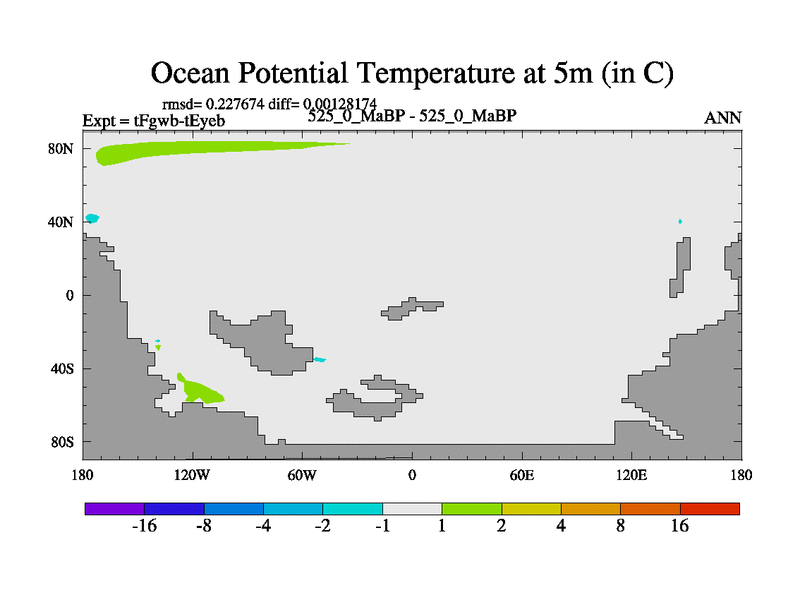 Ocean Potential Temperature at 5m (in C)

rmsd= 0.227674 diff= 0.00128174

Expt = tFgwb-tEyeb

525_0_MaBP - 525_0_MaBP

ANN

80N
40N
0
40S
80S

180 120W 60W 0 60E 120E 180

-16 -8 -4 -2 -1 1 2 4 8 16